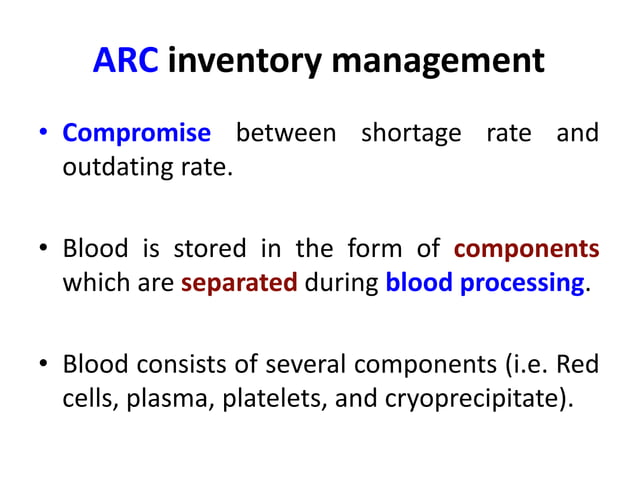 ARC inventory management

• Compromise between shortage rate and outdating rate.

• Blood is stored in the form of components which are separated during blood processing.

• Blood consists of several components (i.e. Red cells, plasma, platelets, and cryoprecipitate).